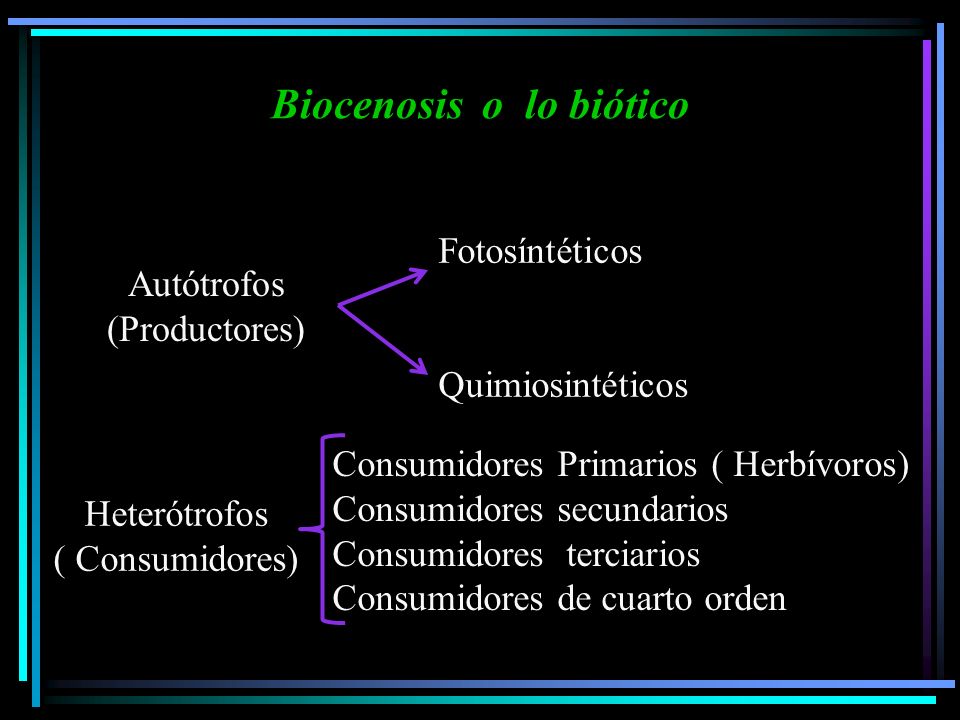 Biocenosis o lo biótico

Autótrofos
(Productores)

Fotosíntéticos

Quimiosintéticos

Heterótrofos
( Consumidores)

Consumidores Primarios ( Herbívoros)
Consumidores secundarios
Consumidores terciarios
Consumidores de cuarto orden